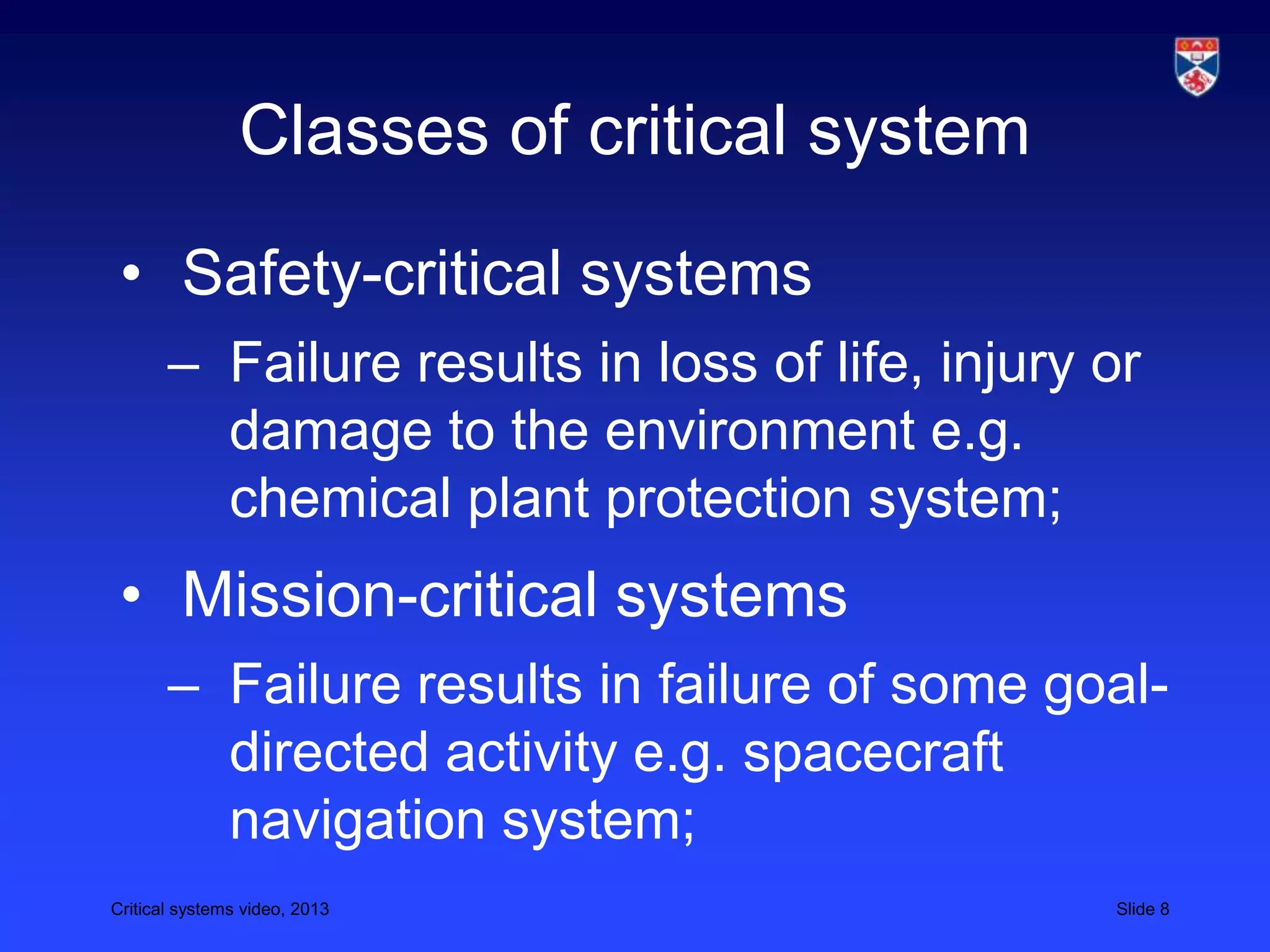 Classes of critical system

• Safety-critical systems

– Failure results in loss of life, injury or damage to the environment e.g. chemical plant protection system;

• Mission-critical systems

– Failure results in failure of some goal-directed activity e.g. spacecraft navigation system;

Critical systems video, 2013

Slide 8